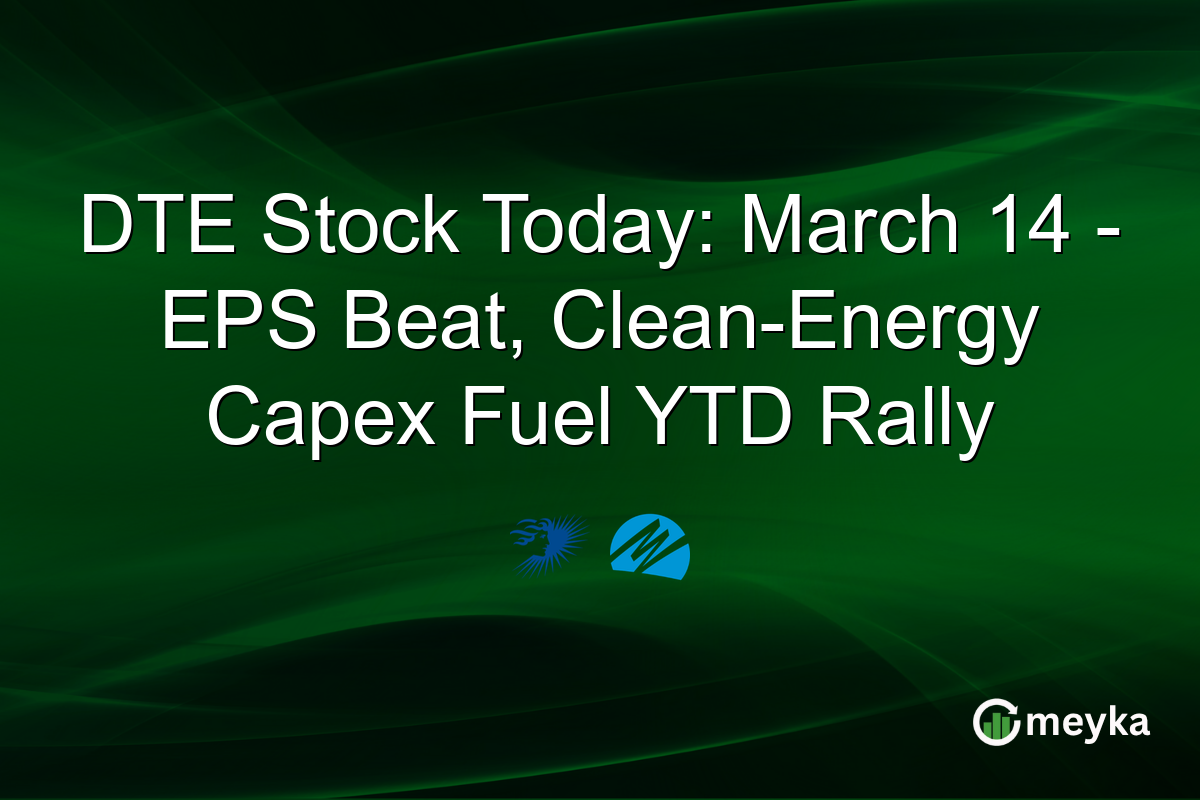 DTE Stock Today: March 14 - EPS Beat, Clean-Energy Capex Fuel YTD Rally

meyka